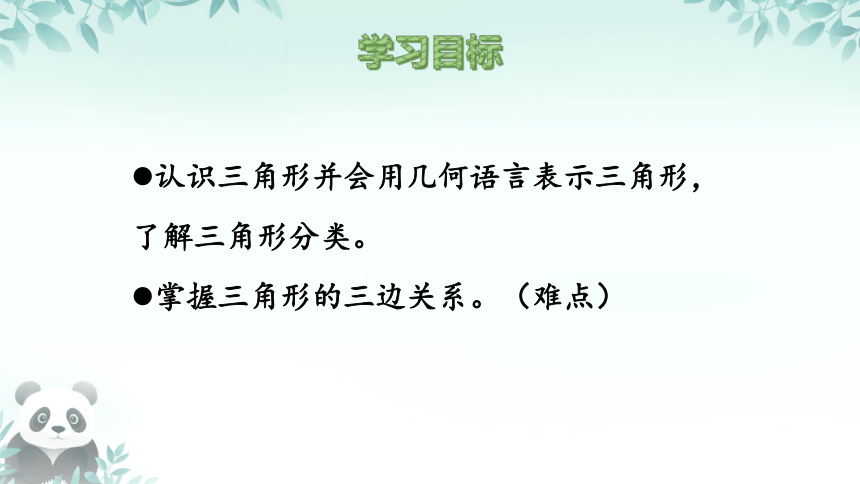 学习目标

●认识三角形并会用几何语言表示三角形，了解三角形分类。

●掌握三角形的三边关系。（难点）